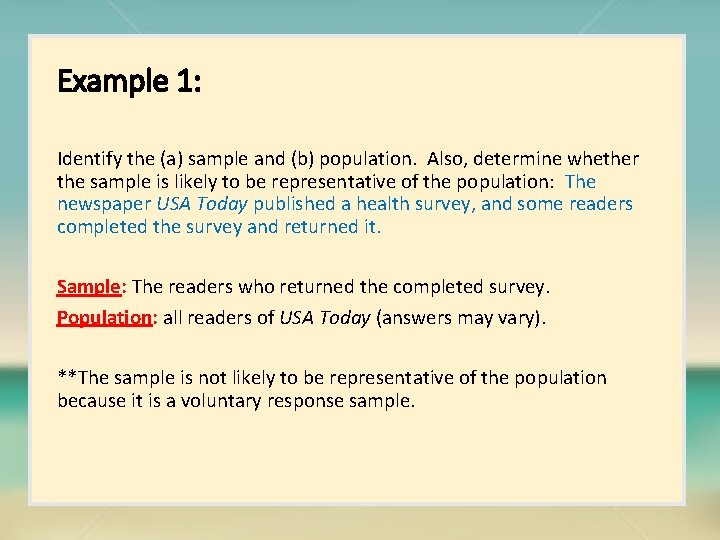 Example 1:

Identify the (a) sample and (b) population. Also, determine whether the sample is likely to be representative of the population: The newspaper USA Today published a health survey, and some readers completed the survey and returned it.

Sample: The readers who returned the completed survey.

Population: all readers of USA Today (answers may vary).

**The sample is not likely to be representative of the population because it is a voluntary response sample.